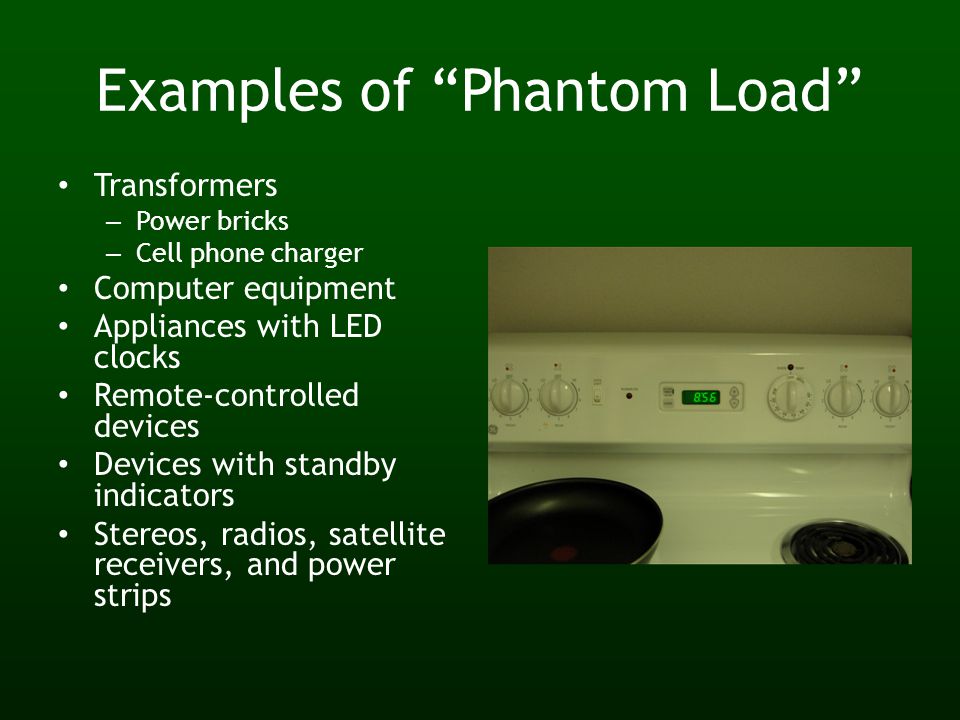 Examples of “Phantom Load”

• Transformers
  – Power bricks
  – Cell phone charger
• Computer equipment
• Appliances with LED clocks
• Remote-controlled devices
• Devices with standby indicators
• Stereos, radios, satellite receivers, and power strips

8:56